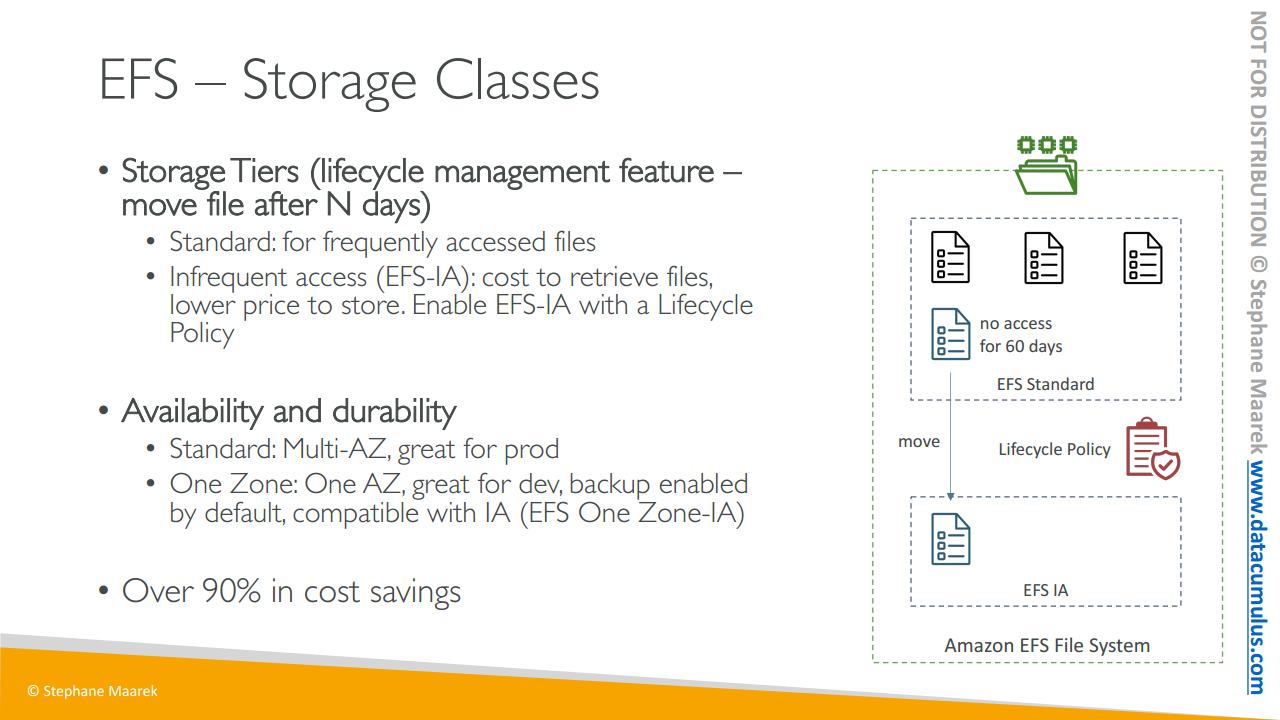 EFS – Storage Classes

• Storage Tiers (lifecycle management feature – move file after N days)
  • Standard: for frequently accessed files
  • Infrequent access (EFS-IA): cost to retrieve files, lower price to store. Enable EFS-IA with a Lifecycle Policy

• Availability and durability
  • Standard: Multi-AZ, great for prod
  • One Zone: One AZ, great for dev, backup enabled by default, compatible with IA (EFS One Zone-IA)

• Over 90% in cost savings

no access for 60 days

EFS Standard

move

Lifecycle Policy

EFS IA

Amazon EFS File System

NOT FOR DISTRIBUTION © Stephane Maarek www.datacumulus.com

© Stephane Maarek